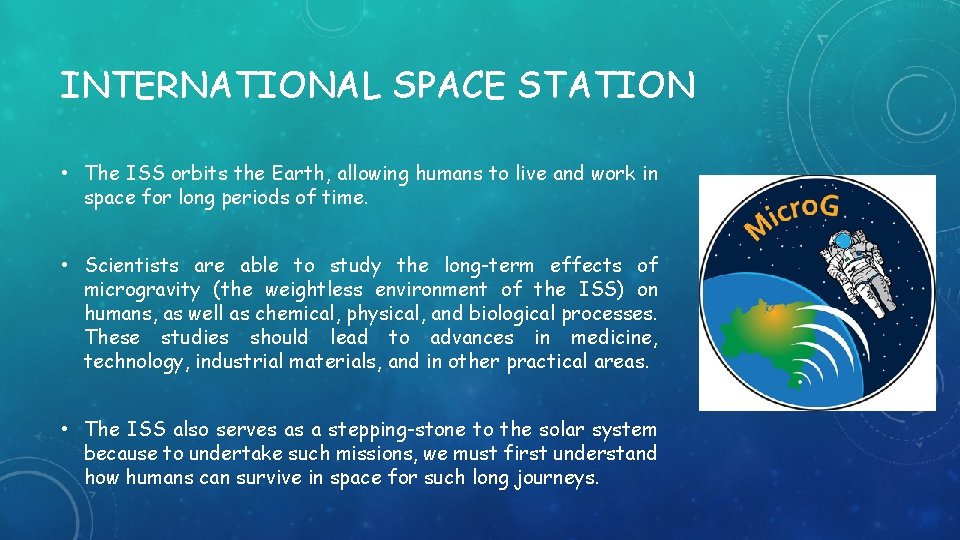 INTERNATIONAL SPACE STATION

• The ISS orbits the Earth, allowing humans to live and work in space for long periods of time.

• Scientists are able to study the long-term effects of microgravity (the weightless environment of the ISS) on humans, as well as chemical, physical, and biological processes. These studies should lead to advances in medicine, technology, industrial materials, and in other practical areas.

• The ISS also serves as a stepping-stone to the solar system because to undertake such missions, we must first understand how humans can survive in space for such long journeys.

MicroG